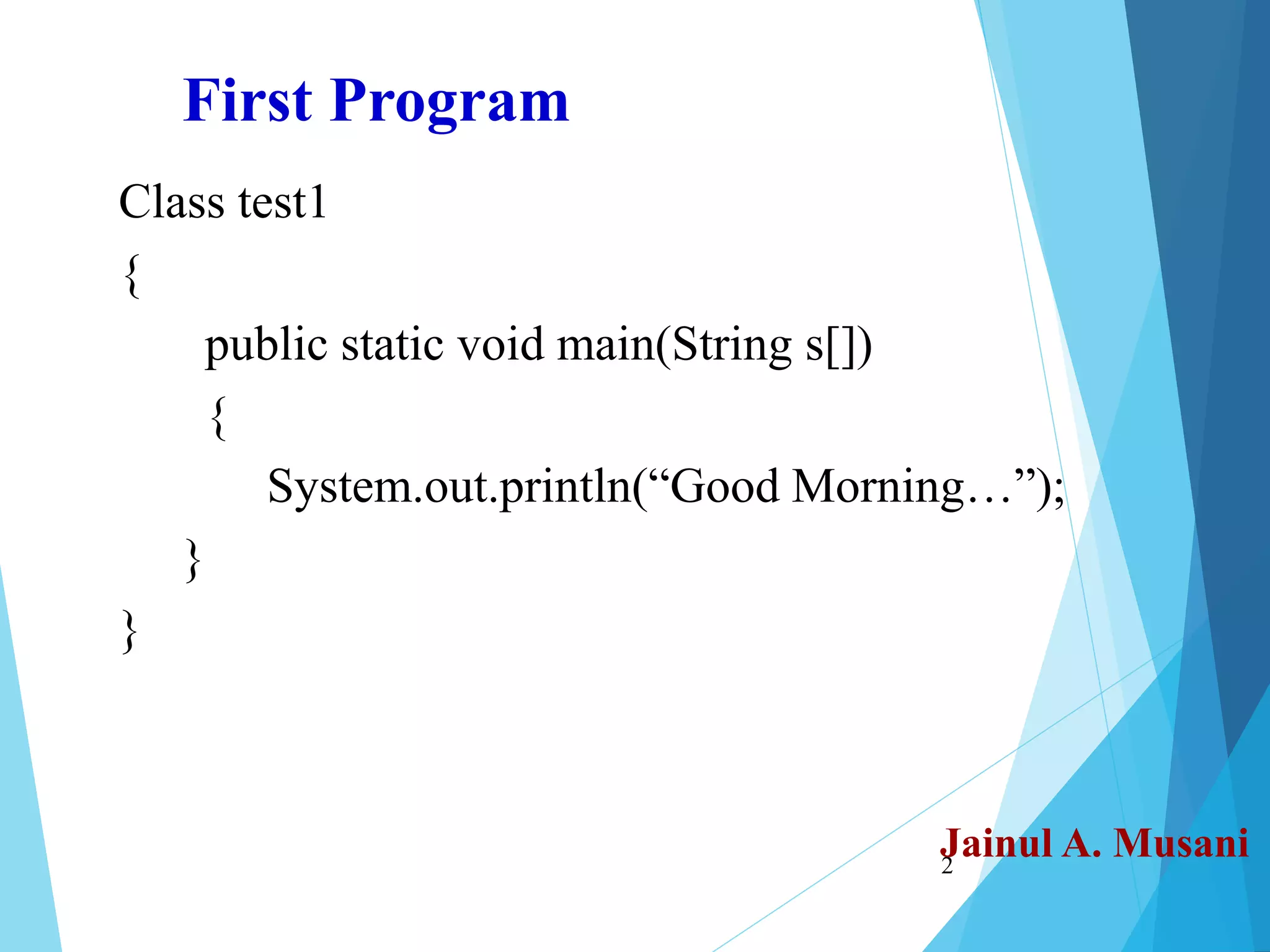 First Program

Class test1

{

public static void main(String s[])

{

System.out.println(“Good Morning…”);

}

}

Jainul A. Musani

2